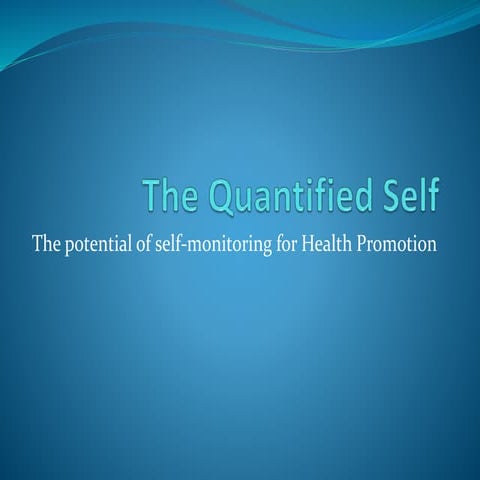 The Quantified Self

The potential of self-monitoring for Health Promotion